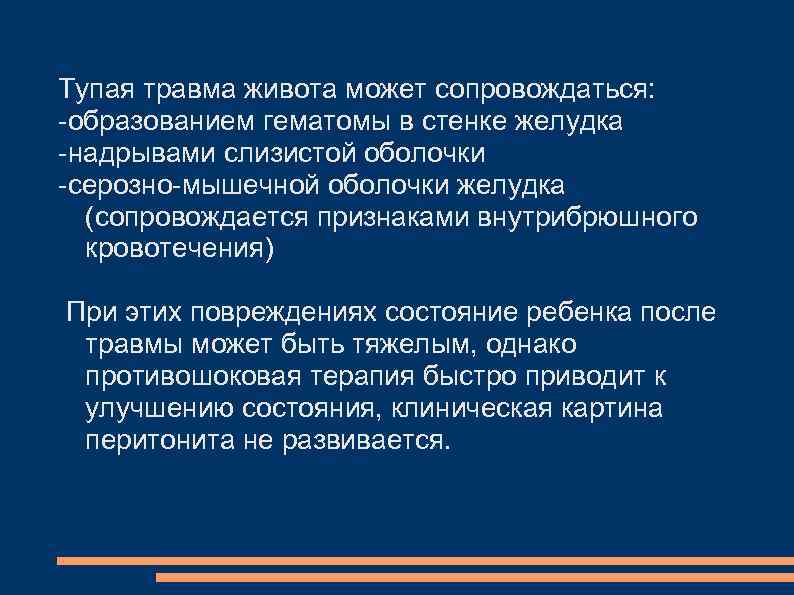 Тупая травма живота может сопровождаться:
-образованием гематомы в стенке желудка
-надрывами слизистой оболочки
-серозно-мышечной оболочки желудка (сопровождается признаками внутрибрюшного кровотечения)

При этих повреждениях состояние ребенка после травмы может быть тяжелым, однако противошоковая терапия быстро приводит к улучшению состояния, клиническая картина перитонита не развивается.